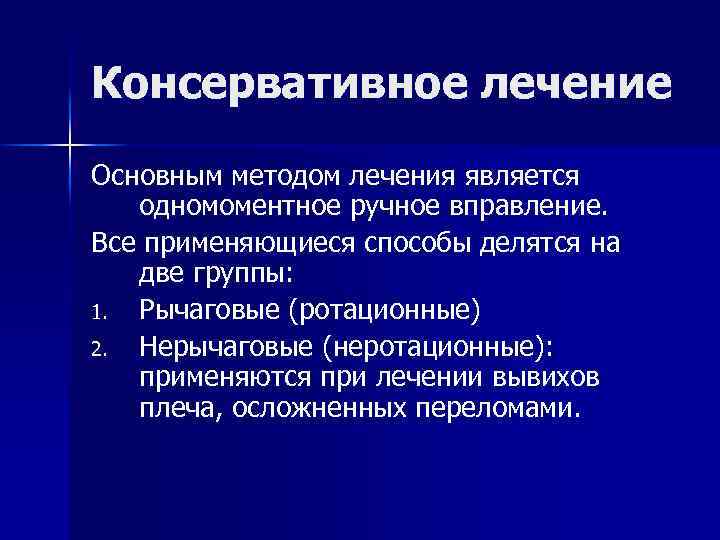 Консервативное лечение

Основным методом лечения является одномоментное ручное вправление.

Все применяющиеся способы делятся на две группы:

1. Рычаговые (ротационные)
2. Нерычаговые (неротационные): применяются при лечении вывихов плеча, осложненных переломами.